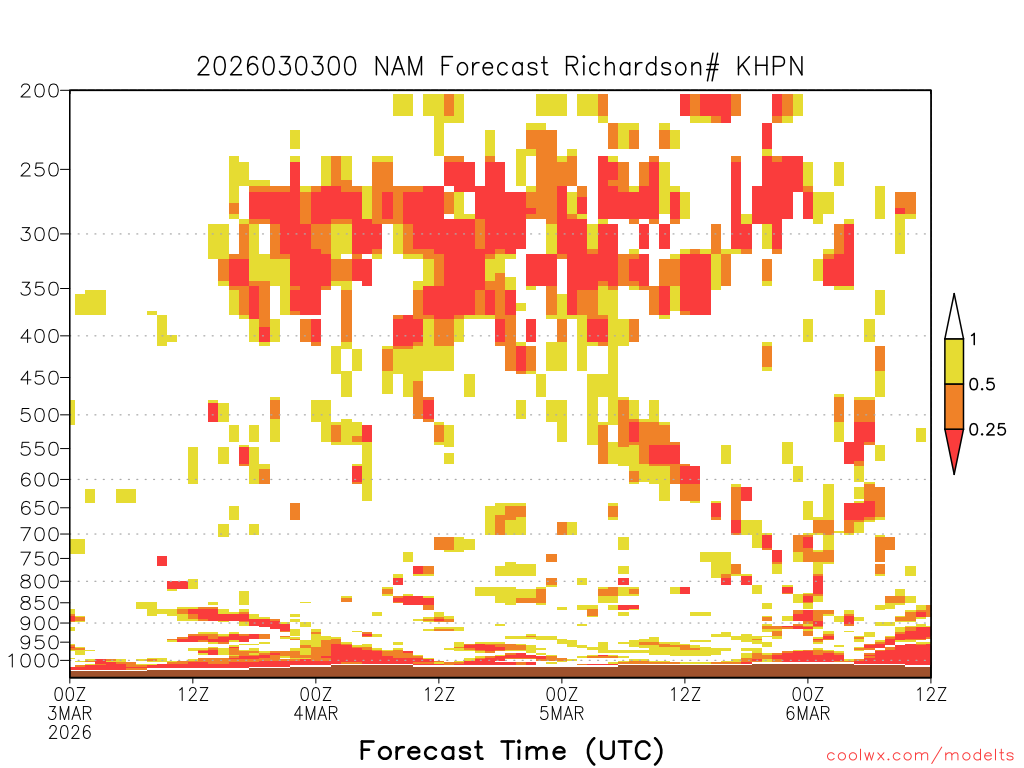 2026030300 NAM Forecast Richardson# KHPN

200
250
300
350
400
450
500
550
600
650
700
750
800
850
900
950
1000

1
0.5
0.25

00Z
3MAR
2026
12Z
00Z
4MAR
12Z
00Z
5MAR
12Z
00Z
6MAR
12Z

Forecast Time (UTC)

coolwx.com/modelts